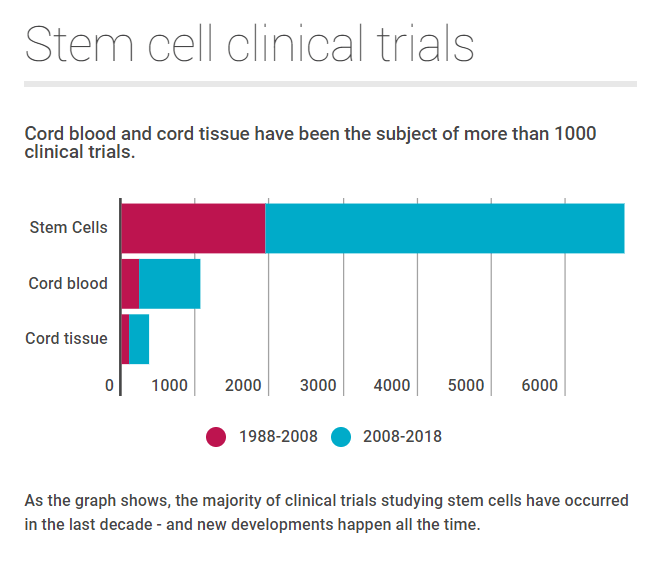 Stem cell clinical trials

Cord blood and cord tissue have been the subject of more than 1000 clinical trials.

Stem Cells

Cord blood

Cord tissue

0 1000 2000 3000 4000 5000 6000

1988-2008 2008-2018

As the graph shows, the majority of clinical trials studying stem cells have occurred in the last decade - and new developments happen all the time.